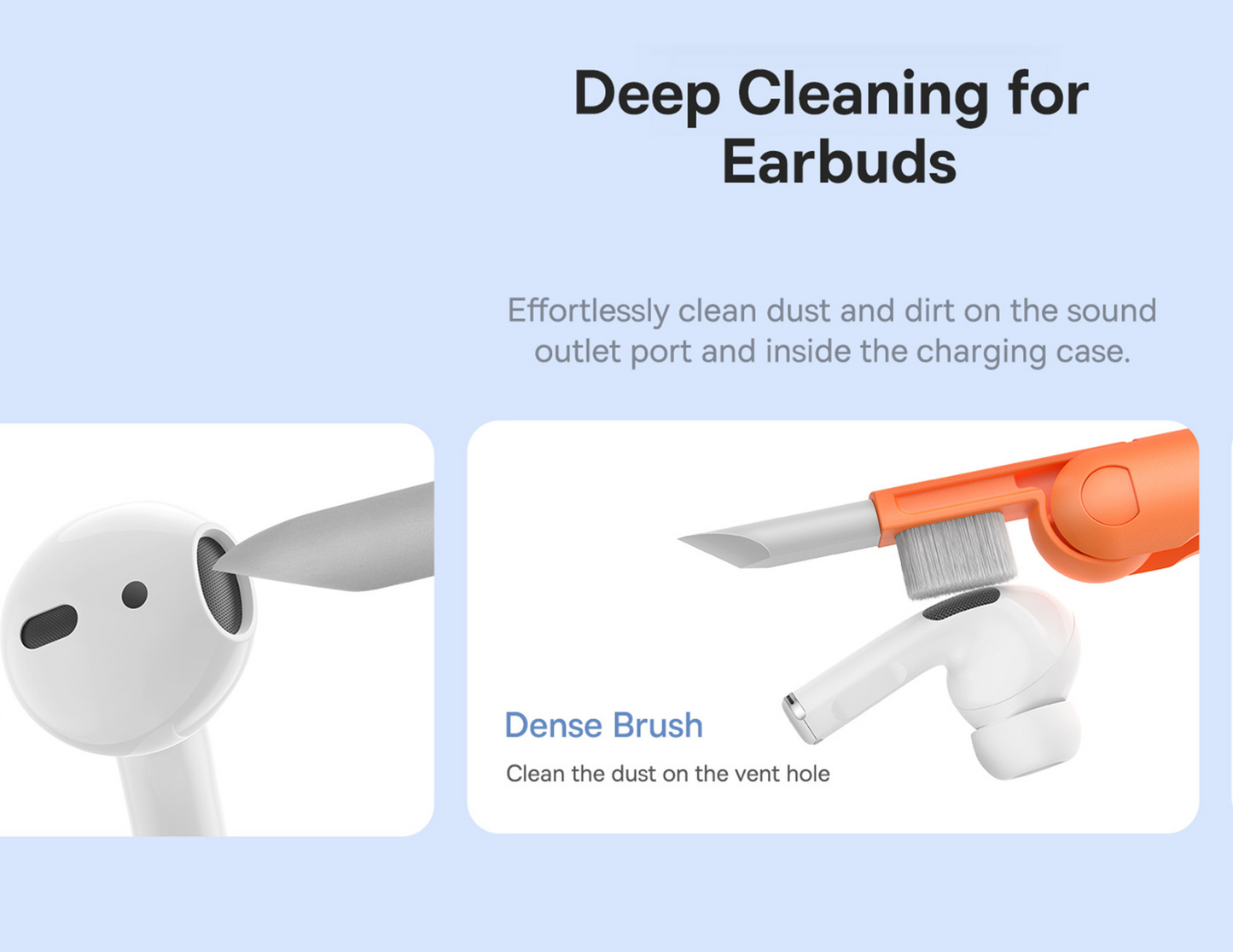 Deep Cleaning for Earbuds

Effortlessly clean dust and dirt on the sound outlet port and inside the charging case.

Dense Brush

Clean the dust on the vent hole